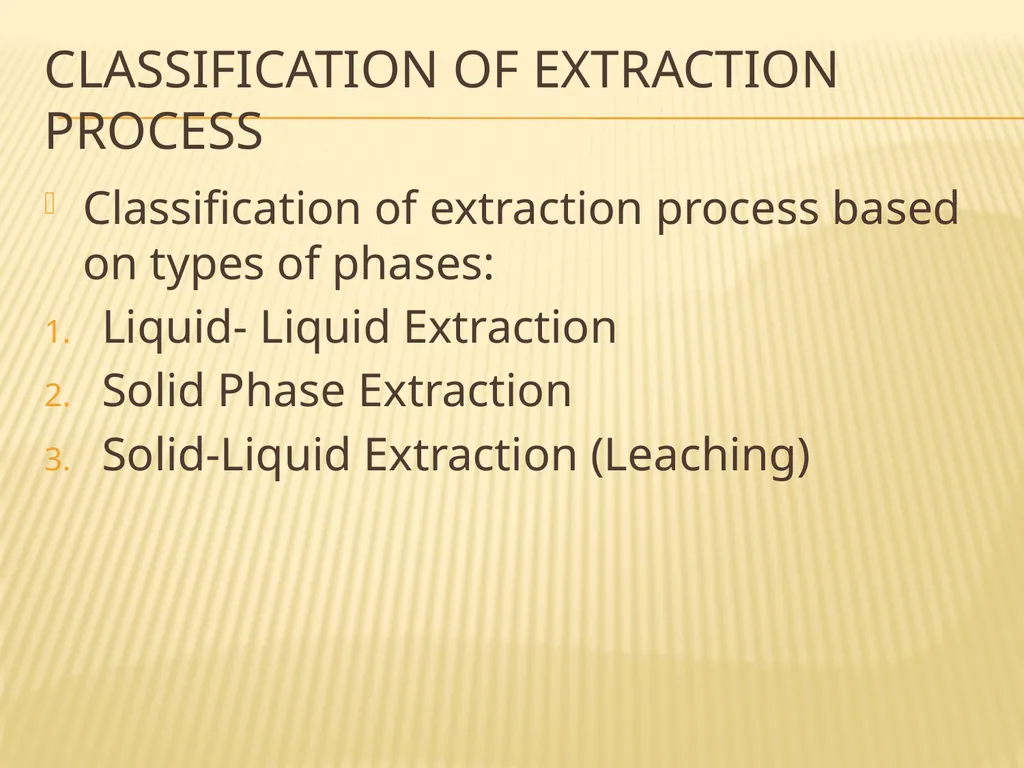 CLASSIFICATION OF EXTRACTION PROCESS

Classification of extraction process based on types of phases:

1. Liquid- Liquid Extraction
2. Solid Phase Extraction
3. Solid-Liquid Extraction (Leaching)